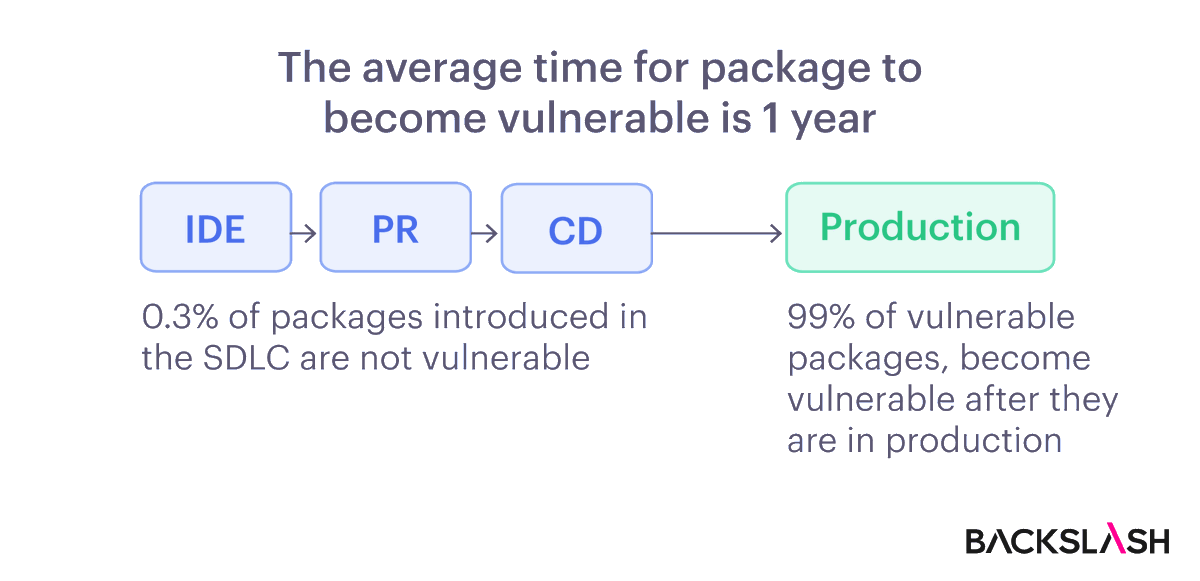 The average time for package to become vulnerable is 1 year

IDE

PR

CD

Production

0.3% of packages introduced in the SDLC are not vulnerable

99% of vulnerable packages, become vulnerable after they are in production

BACKSLASH